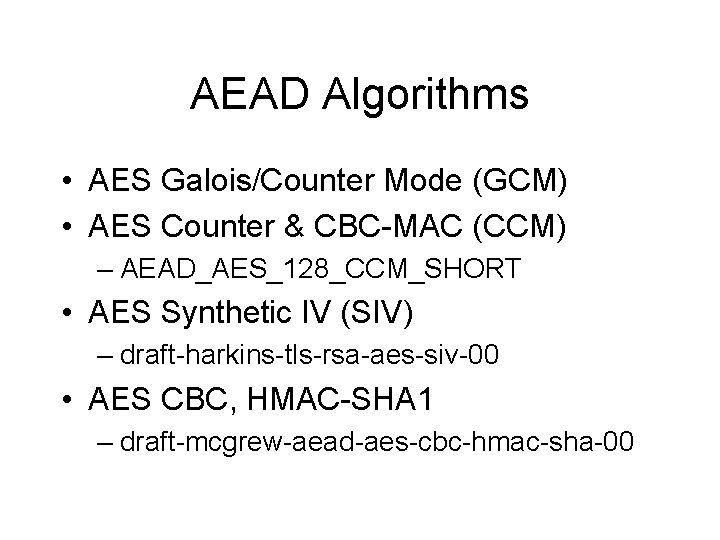 AEAD Algorithms

• AES Galois/Counter Mode (GCM)
• AES Counter & CBC-MAC (CCM)
– AEAD_AES_128_CCM_SHORT
• AES Synthetic IV (SIV)
– draft-harkins-tls-rsa-aes-siv-00
• AES CBC, HMAC-SHA1
– draft-mcgrew-aead-aes-cbc-hmac-sha-00